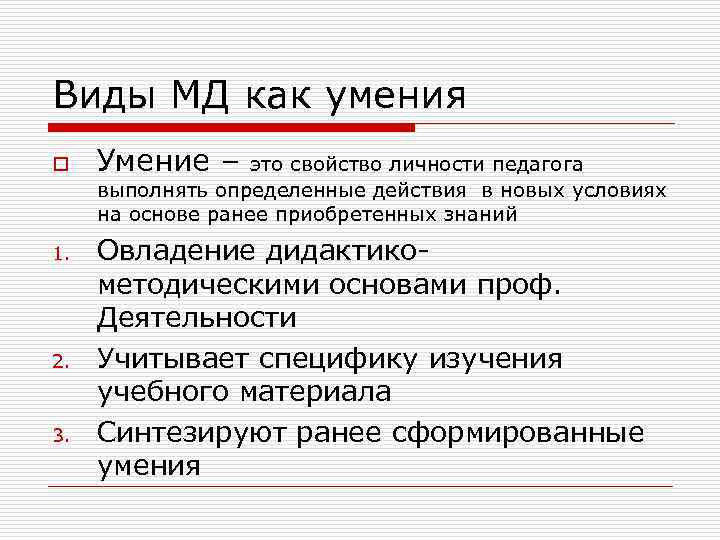 Виды МД как умения

Умение – это свойство личности педагога выполнять определенные действия в новых условиях на основе ранее приобретенных знаний

1. Овладение дидактико-методическими основами проф. Деятельности
2. Учитывает специфику изучения учебного материала
3. Синтезируют ранее сформированные умения